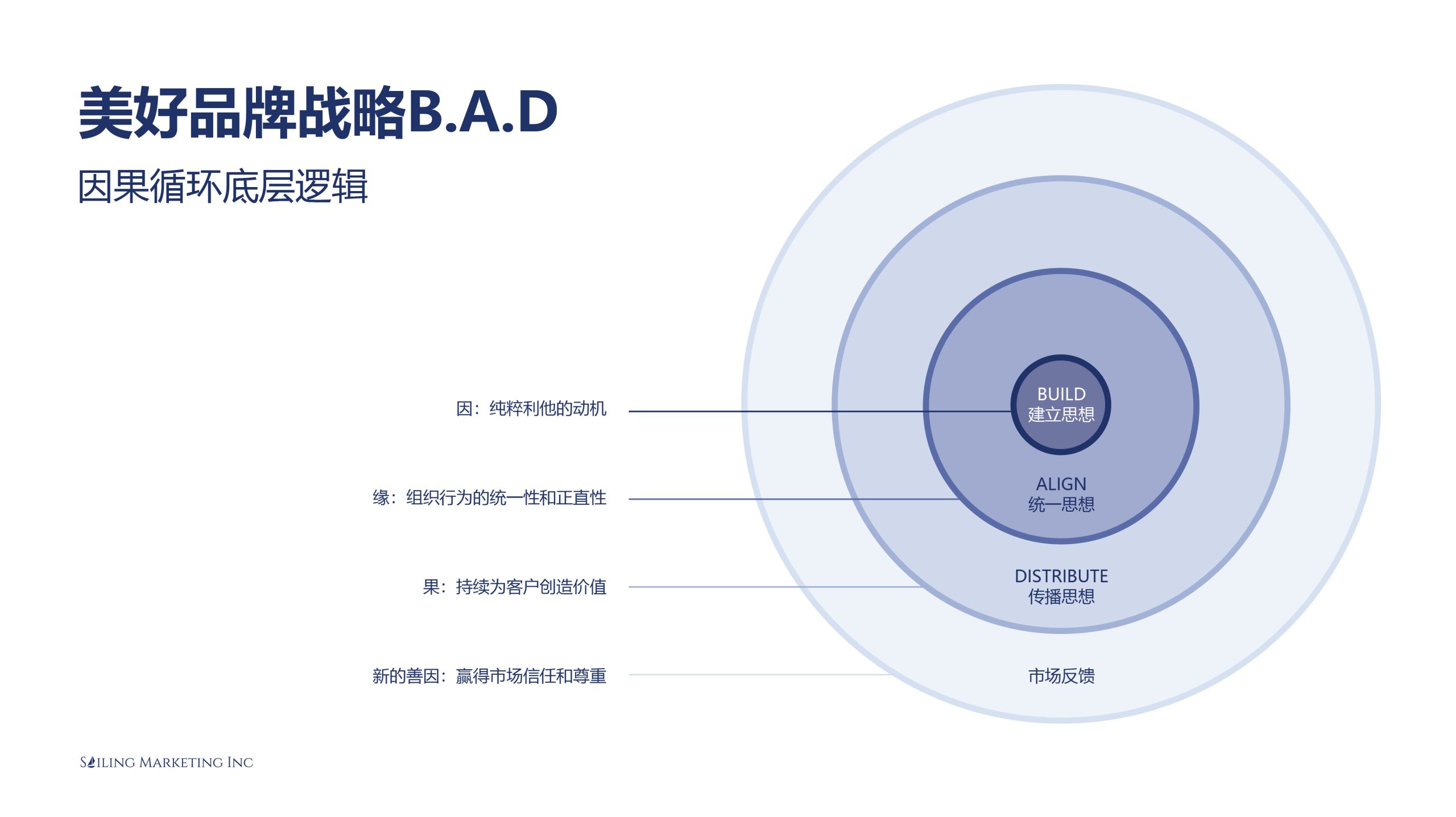 美好品牌战略B.A.D

因果循环底层逻辑

因：纯粹利他的动机

缘：组织行为的统一性和正直性

果：持续为客户创造价值

新的善因：赢得市场信任和尊重

BUILD
建立思想

ALIGN
统一思想

DISTRIBUTE
传播思想

市场反馈

SAILING MARKETING INC